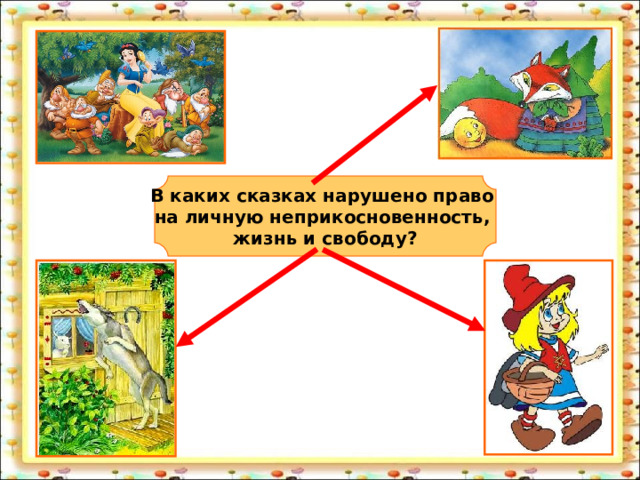 В каких сказках нарушено право на личную неприкосновенность, жизнь и свободу?